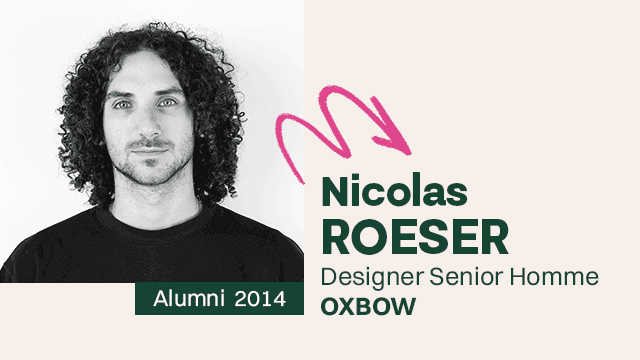 Alumni 2014

Nicolas
ROESER
Designer Senior Homme
OXBOW